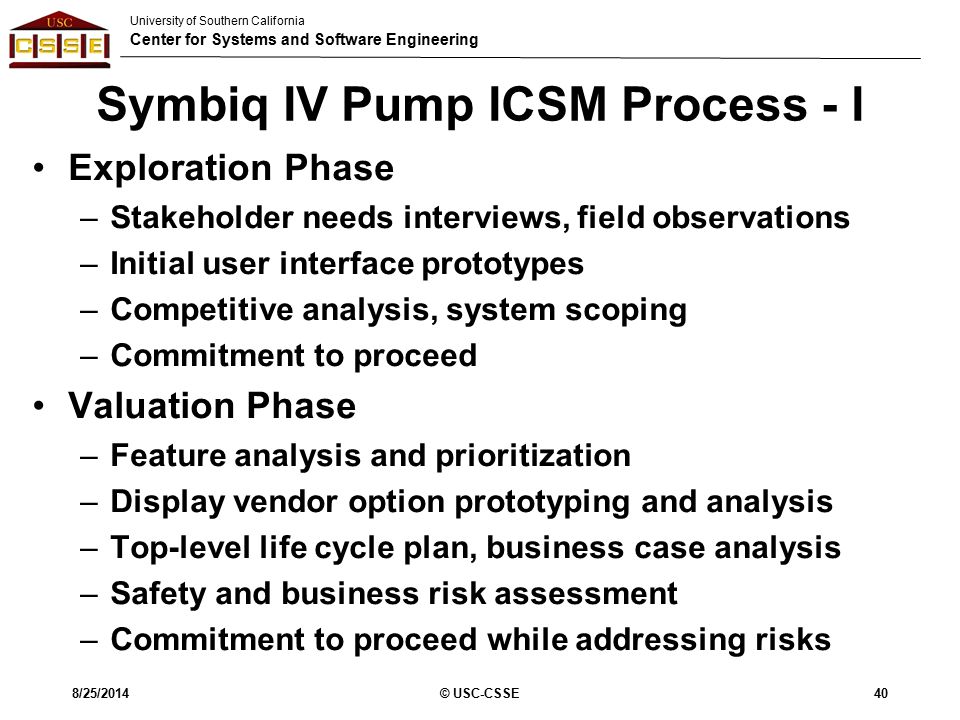 USC
CSSE

University of Southern California
Center for Systems and Software Engineering

Symbiq IV Pump ICSM Process - I

• Exploration Phase
– Stakeholder needs interviews, field observations
– Initial user interface prototypes
– Competitive analysis, system scoping
– Commitment to proceed
• Valuation Phase
– Feature analysis and prioritization
– Display vendor option prototyping and analysis
– Top-level life cycle plan, business case analysis
– Safety and business risk assessment
– Commitment to proceed while addressing risks

8/25/2014
© USC-CSSE
40